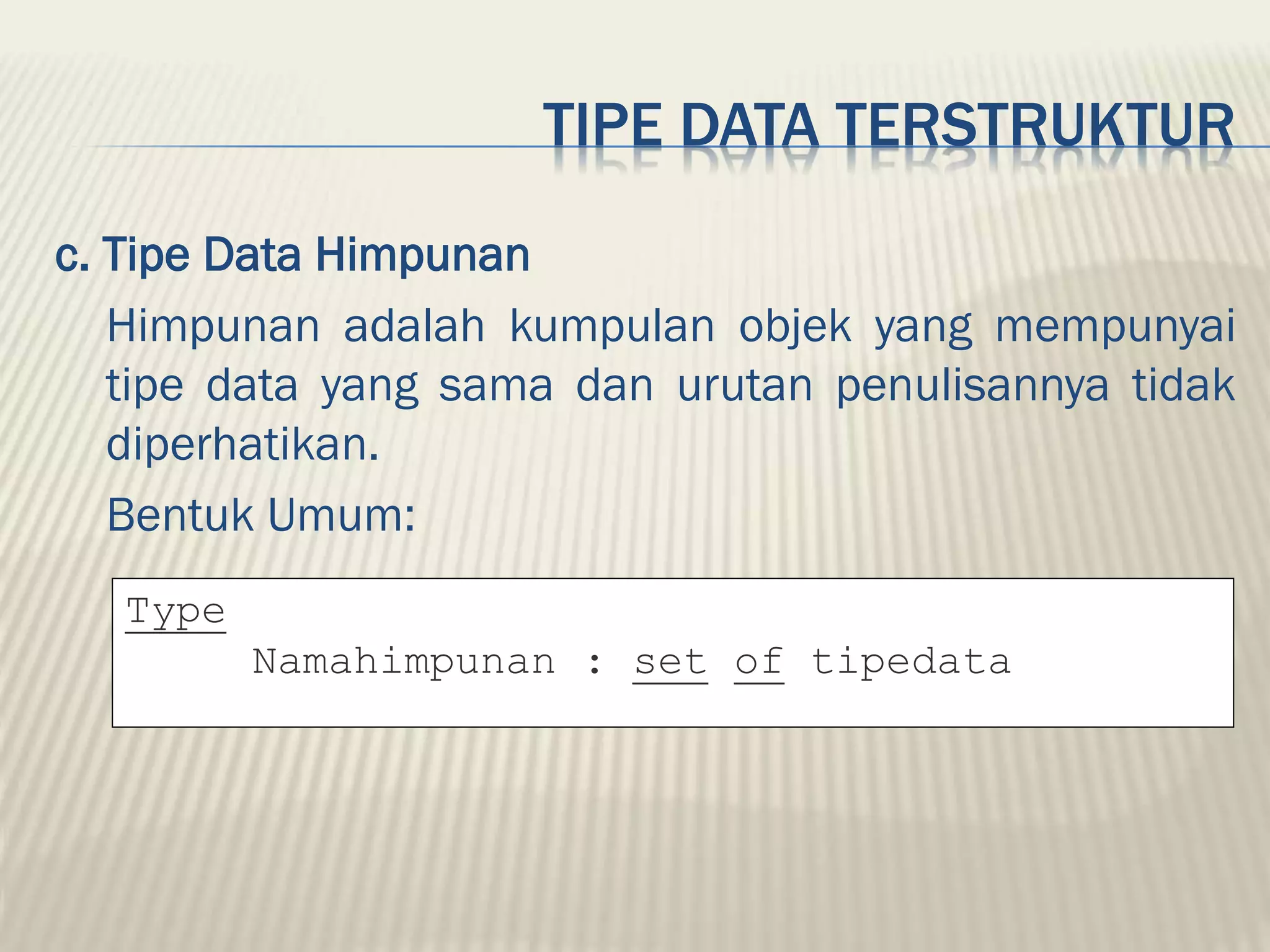 TIPE DATA TERSTRUKTUR

c. Tipe Data Himpunan

Himpunan adalah kumpulan objek yang mempunyai tipe data yang sama dan urutan penulisannya tidak diperhatikan.

Bentuk Umum:

Type
Namahimpunan : set of tipedata